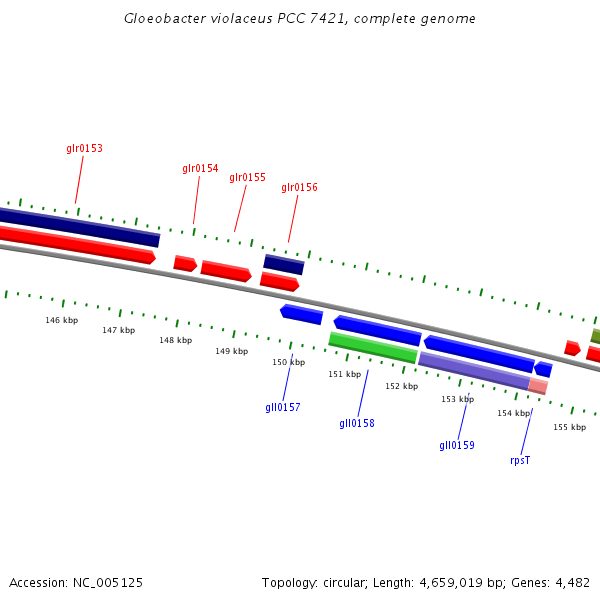 Gloeobacter violaceus PCC 7421, complete genome

glr0153

glr0154

glr0155

glr0156

146 kbp

147 kbp

148 kbp

149 kbp

150 kbp

151 kbp

152 kbp

153 kbp

154 kbp

155 kbp

gll0157

gll0158

gll0159

rpsT

Accession: NC_005125

Topology: circular; Length: 4,659,019 bp; Genes: 4,482